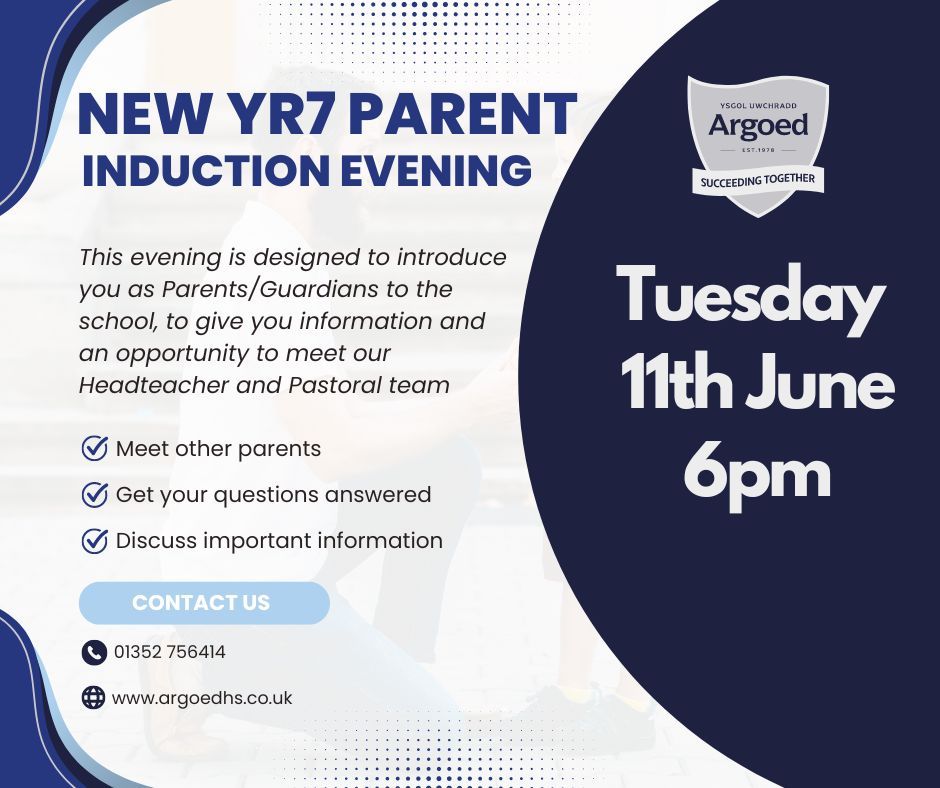 NEW YR7 PARENT
INDUCTION EVENING

This evening is designed to introduce you as Parents/Guardians to the school, to give you information and an opportunity to meet our Headteacher and Pastoral team

Meet other parents

Get your questions answered

Discuss important information

CONTACT US

01352 756414

www.argoedhs.co.uk

YSGOL UWCHRADD
Argoed
EST.1978
SUCCEEDING TOGETHER

Tuesday
11th June
6pm